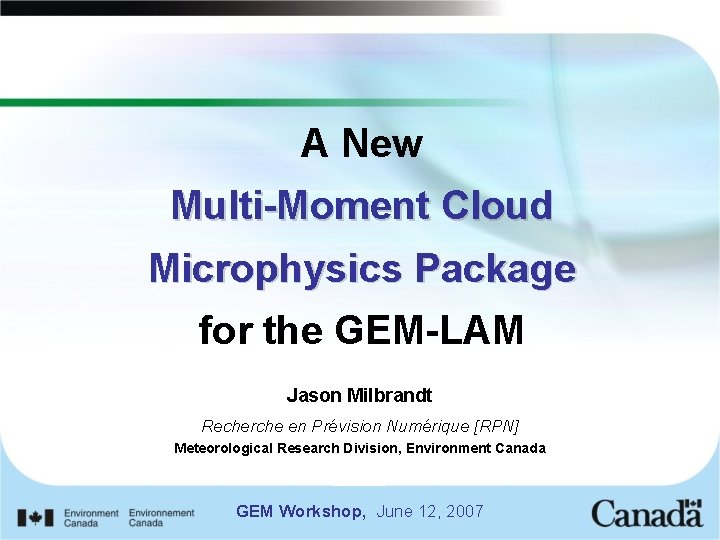 A New
Multi-Moment Cloud Microphysics Package
for the GEM-LAM

Jason Milbrandt

Recherche en Prévision Numérique [RPN]
Meteorological Research Division, Environment Canada

Environment Canada Environnement Canada

GEM Workshop, June 12, 2007

Canada